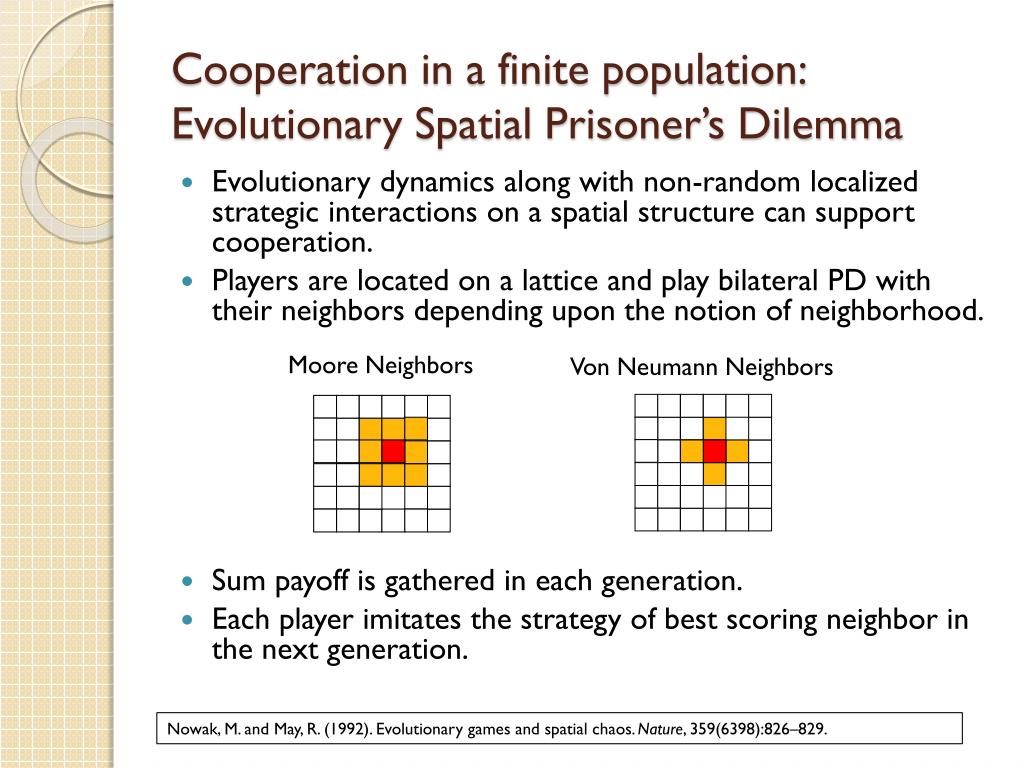 Cooperation in a finite population: Evolutionary Spatial Prisoner's Dilemma

- Evolutionary dynamics along with non-random localized strategic interactions on a spatial structure can support cooperation.
- Players are located on a lattice and play bilateral PD with their neighbors depending upon the notion of neighborhood.

Moore Neighbors

Von Neumann Neighbors

- Sum payoff is gathered in each generation.
- Each player imitates the strategy of best scoring neighbor in the next generation.

Nowak, M. and May, R. (1992). Evolutionary games and spatial chaos. Nature, 359(6398):826–829.